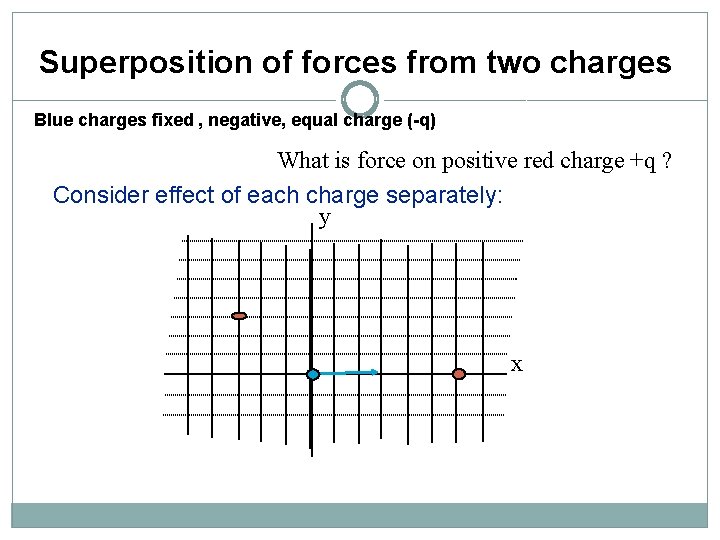 Superposition of forces from two charges

Blue charges fixed , negative, equal charge (-q)

What is force on positive red charge +q ?

Consider effect of each charge separately:

y

x